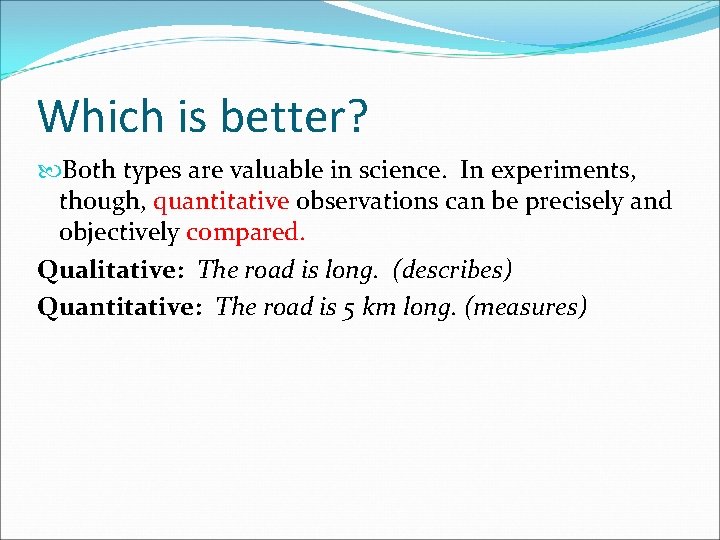 Which is better?

Both types are valuable in science. In experiments, though, quantitative observations can be precisely and objectively compared.

Qualitative: The road is long. (describes)

Quantitative: The road is 5 km long. (measures)